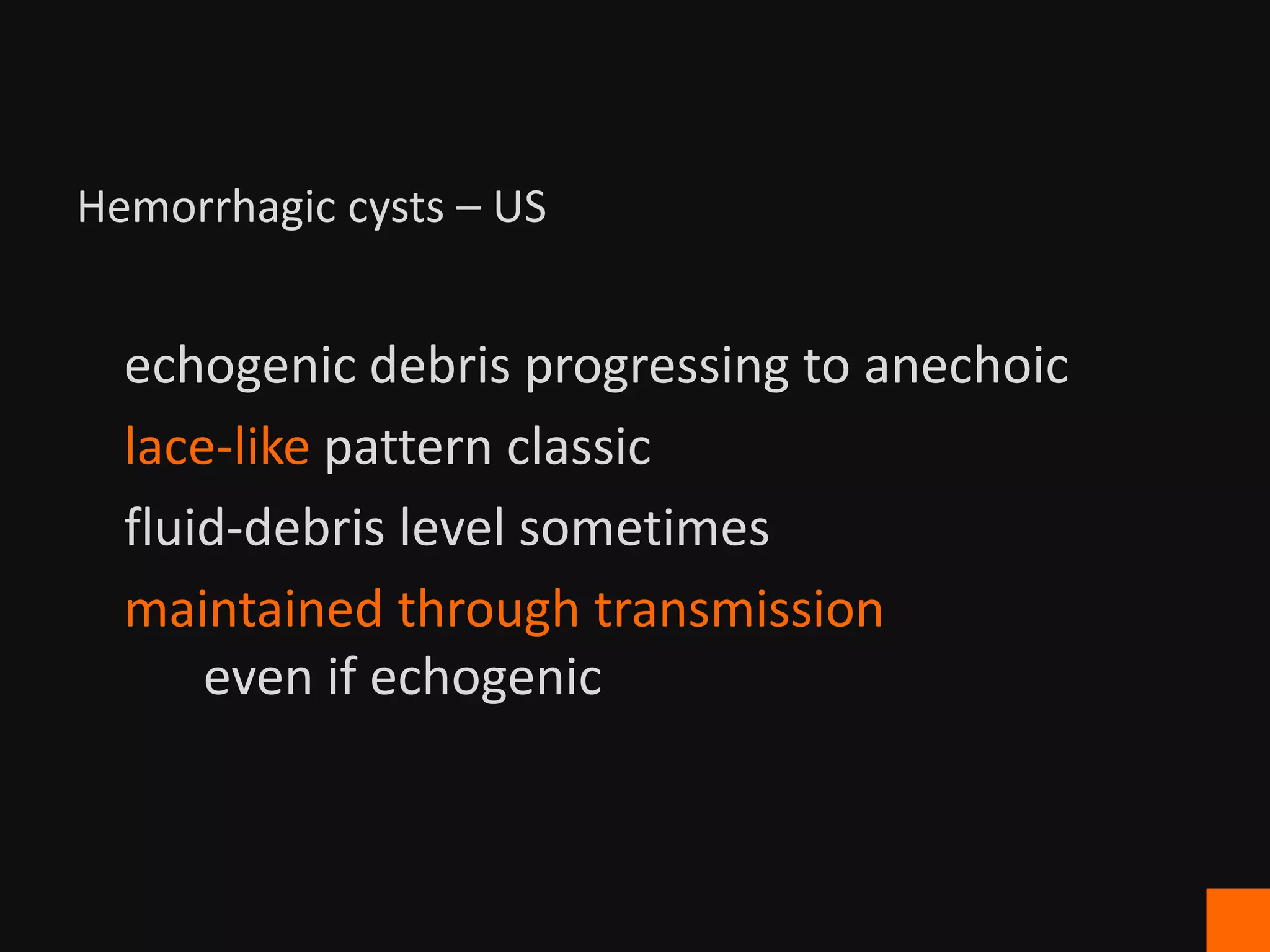 Hemorrhagic cysts – US

echogenic debris progressing to anechoic

lace-like pattern classic

fluid-debris level sometimes

maintained through transmission
even if echogenic